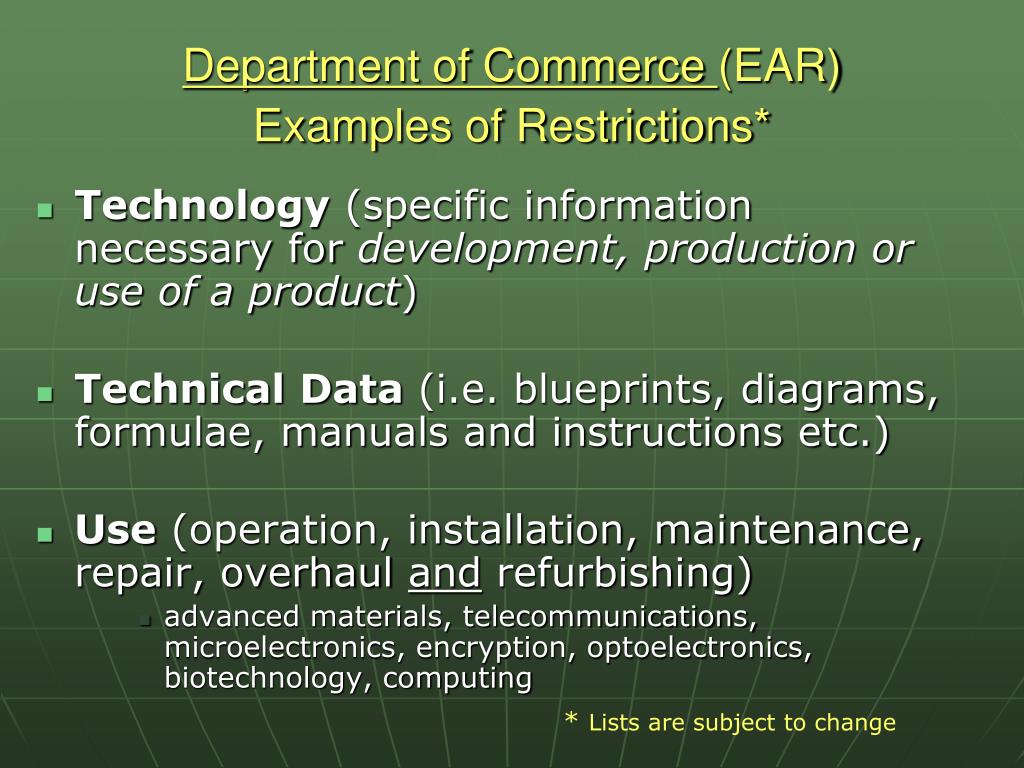 Department of Commerce (EAR)
Examples of Restrictions*

Technology (specific information necessary for development, production or use of a product)

Technical Data (i.e. blueprints, diagrams, formulae, manuals and instructions etc.)

Use (operation, installation, maintenance, repair, overhaul and refurbishing)

advanced materials, telecommunications, microelectronics, encryption, optoelectronics, biotechnology, computing

* Lists are subject to change